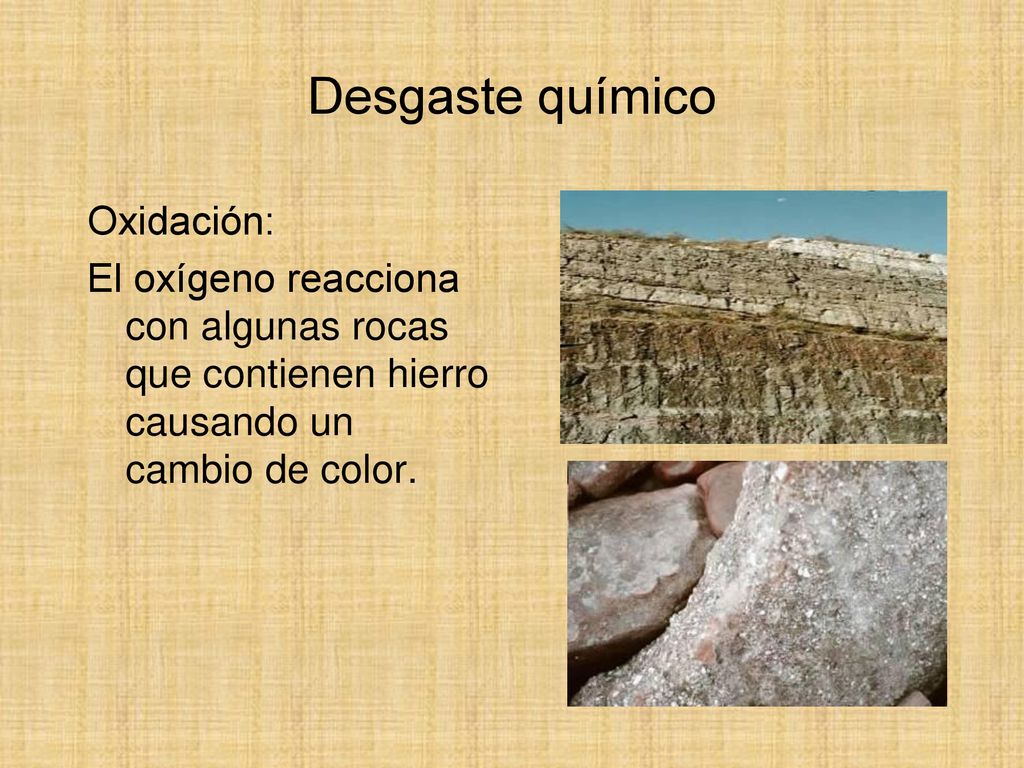 Desgaste químico

Oxidación:

El oxígeno reacciona con algunas rocas que contienen hierro causando un cambio de color.